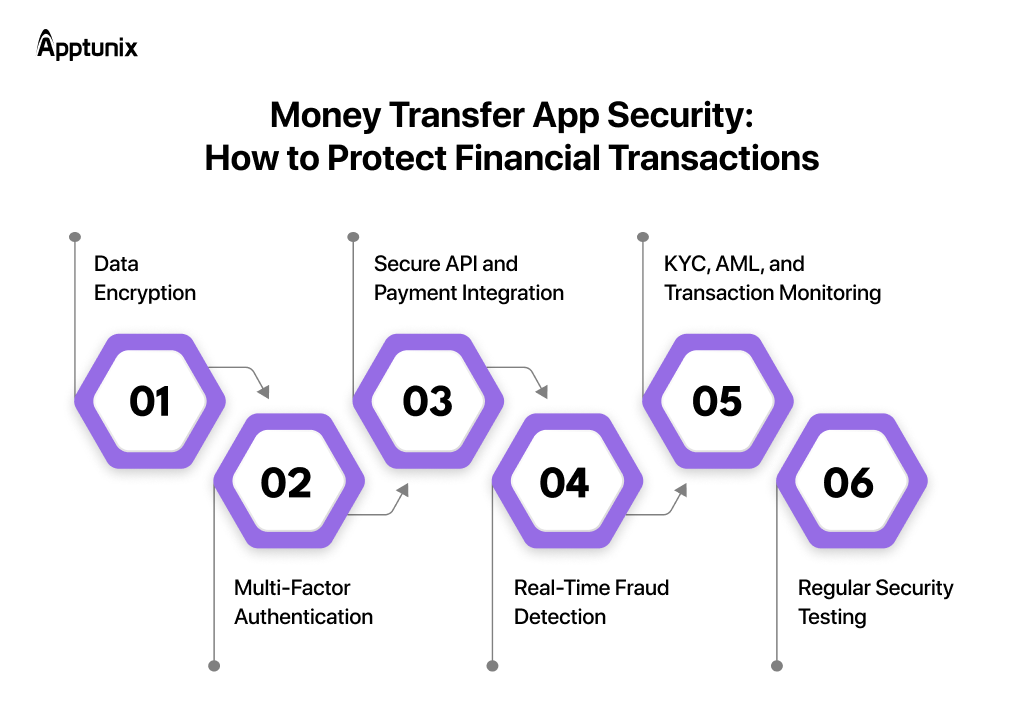 Apptunix

Money Transfer App Security: How to Protect Financial Transactions

Data Encryption

01

Multi-Factor Authentication

02

Secure API and Payment Integration

03

Real-Time Fraud Detection

04

KYC, AML, and Transaction Monitoring

05

Regular Security Testing

06